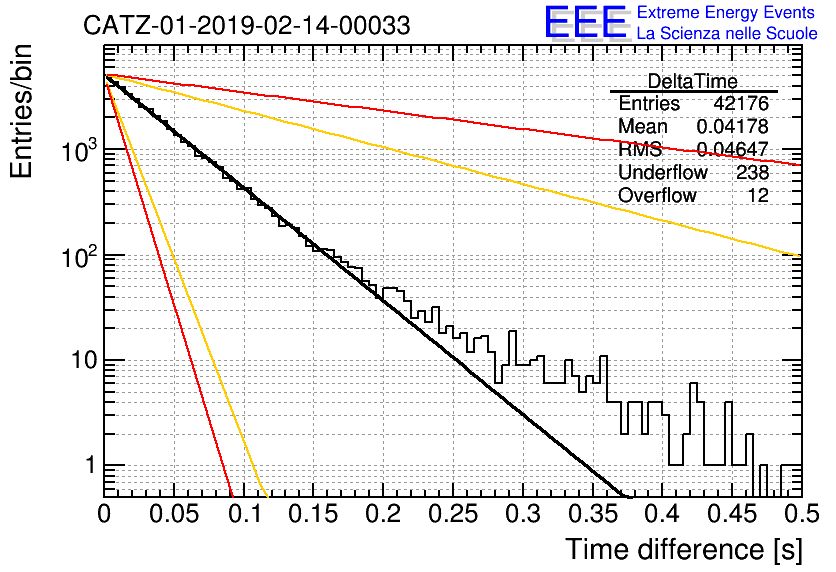 CATZ-01-2019-02-14-00033

EEE Extreme Energy Events
La Scienza nelle Scuole

| DeltaTime | |
|---|---|
| Entries | 42176 |
| Mean | 0.04178 |
| RMS | 0.04647 |
| Underflow | 238 |
| Overflow | 12 |

Entries/bin

$10^3$

$10^2$

10

1

0 0.05 0.1 0.15 0.2 0.25 0.3 0.35 0.4 0.45 0.5

Time difference [s]